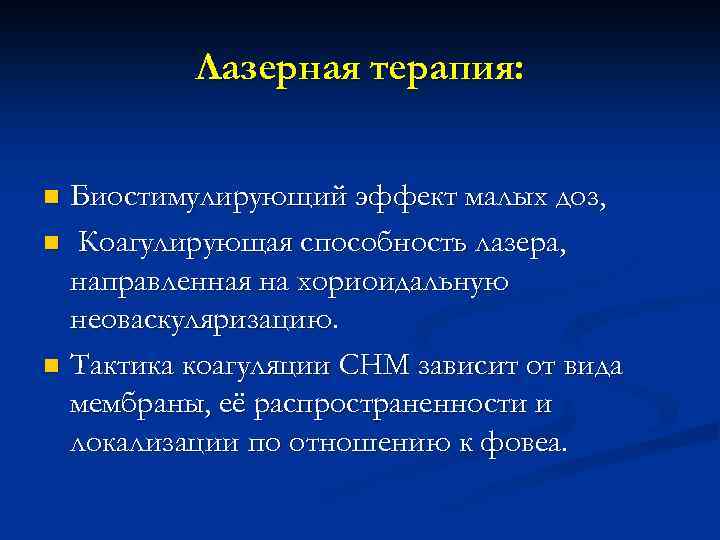 Лазерная терапия:

Биостимулирующий эффект малых доз,

Коагулирующая способность лазера, направленная на хориоидальную неоваскуляризацию.

Тактика коагуляции СНМ зависит от вида мембраны, её распространенности и локализации по отношению к фовеа.